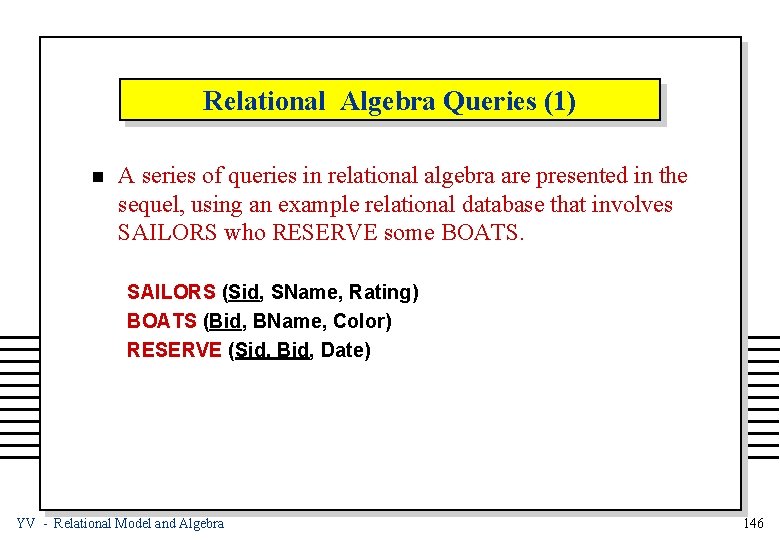 Relational Algebra Queries (1)

A series of queries in relational algebra are presented in the sequel, using an example relational database that involves SAILORS who RESERVE some BOATS.

SAILORS (Sid, SName, Rating)
BOATS (Bid, BName, Color)
RESERVE (Sid, Bid, Date)

YV - Relational Model and Algebra

146